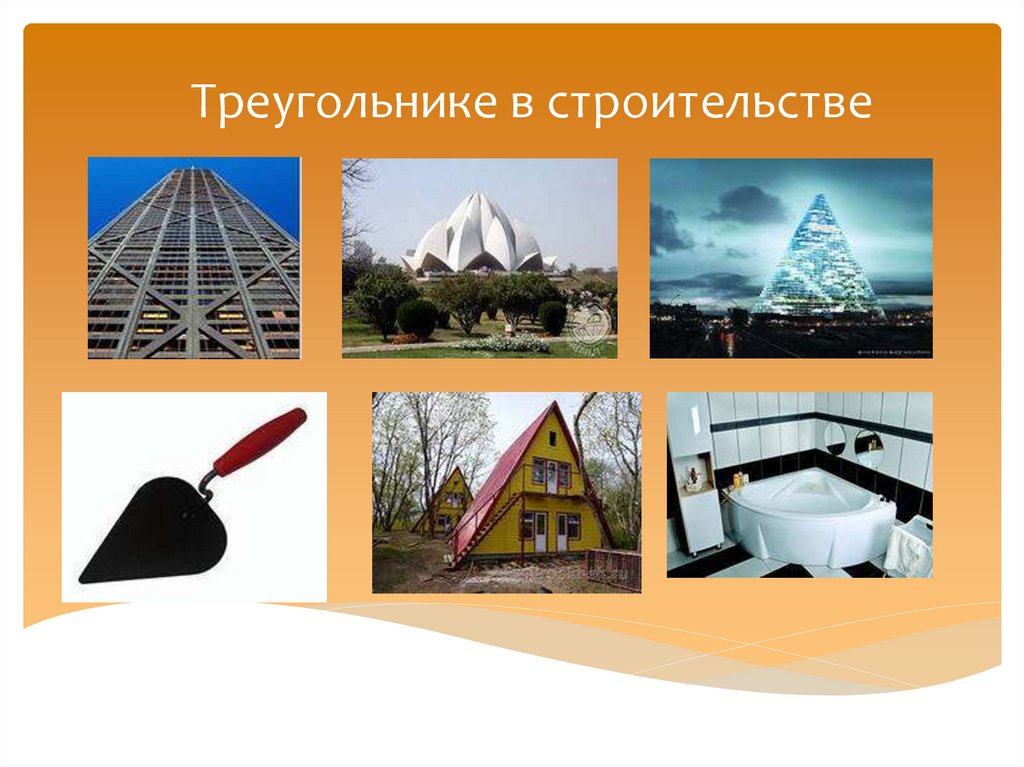 Треугольнике в строительстве